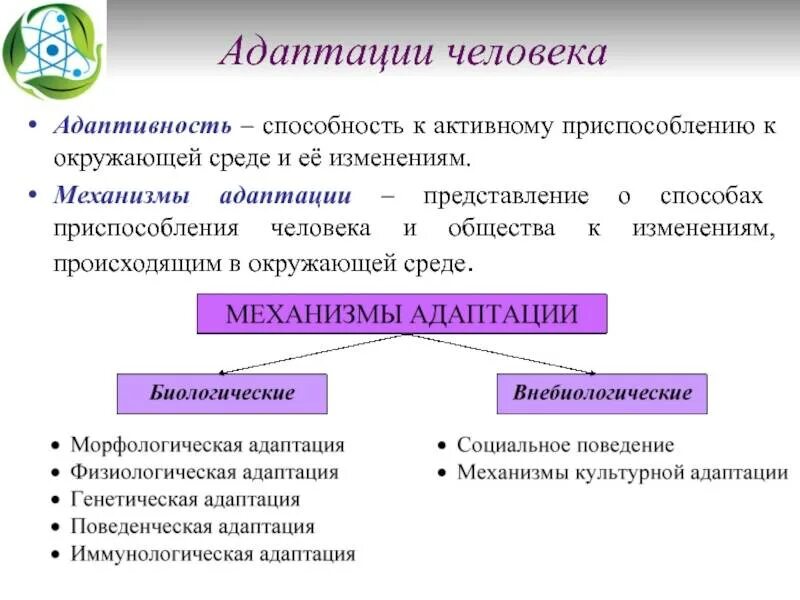 Адаптации человека

• Адаптивность – способность к активному приспособлению к окружающей среде и её изменениям.

• Механизмы адаптации – представление о способах приспособления человека и общества к изменениям, происходящим в окружающей среде.

МЕХАНИЗМЫ АДАПТАЦИИ

Биологические

• Морфологическая адаптация
• Физиологическая адаптация
• Генетическая адаптация
• Поведенческая адаптация
• Иммунологическая адаптация

Внебиологические

• Социальное поведение
• Механизмы культурной адаптации